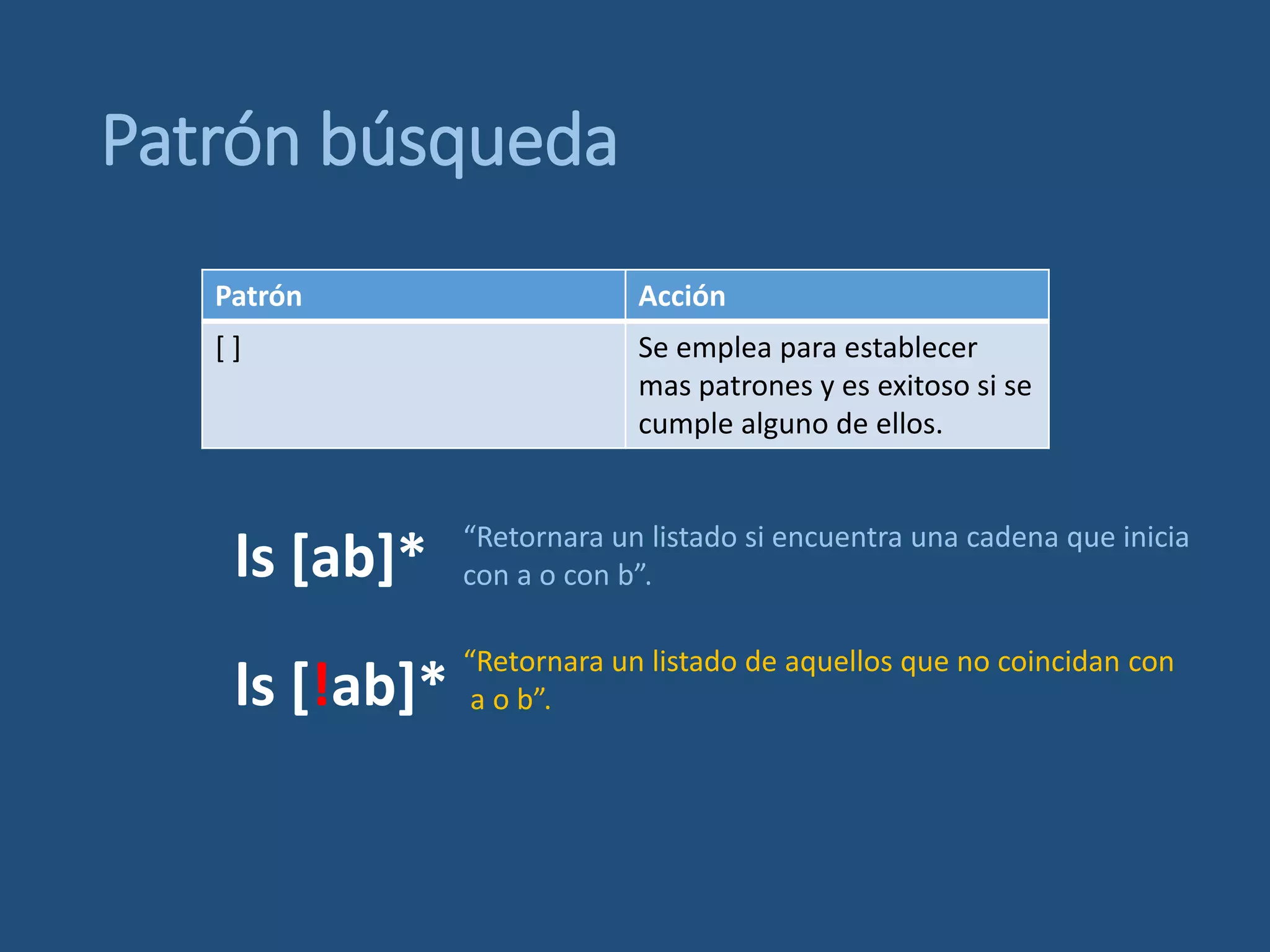 Patrón búsqueda

| Patrón | Acción |
|---|---|
| [ ] | Se emplea para establecer mas patrones y es exitoso si se cumple alguno de ellos. |

ls [ab]* “Retornara un listado si encuentra una cadena que inicia con a o con b”.

ls [!ab]* “Retornara un listado de aquellos que no coincidan con a o b”.